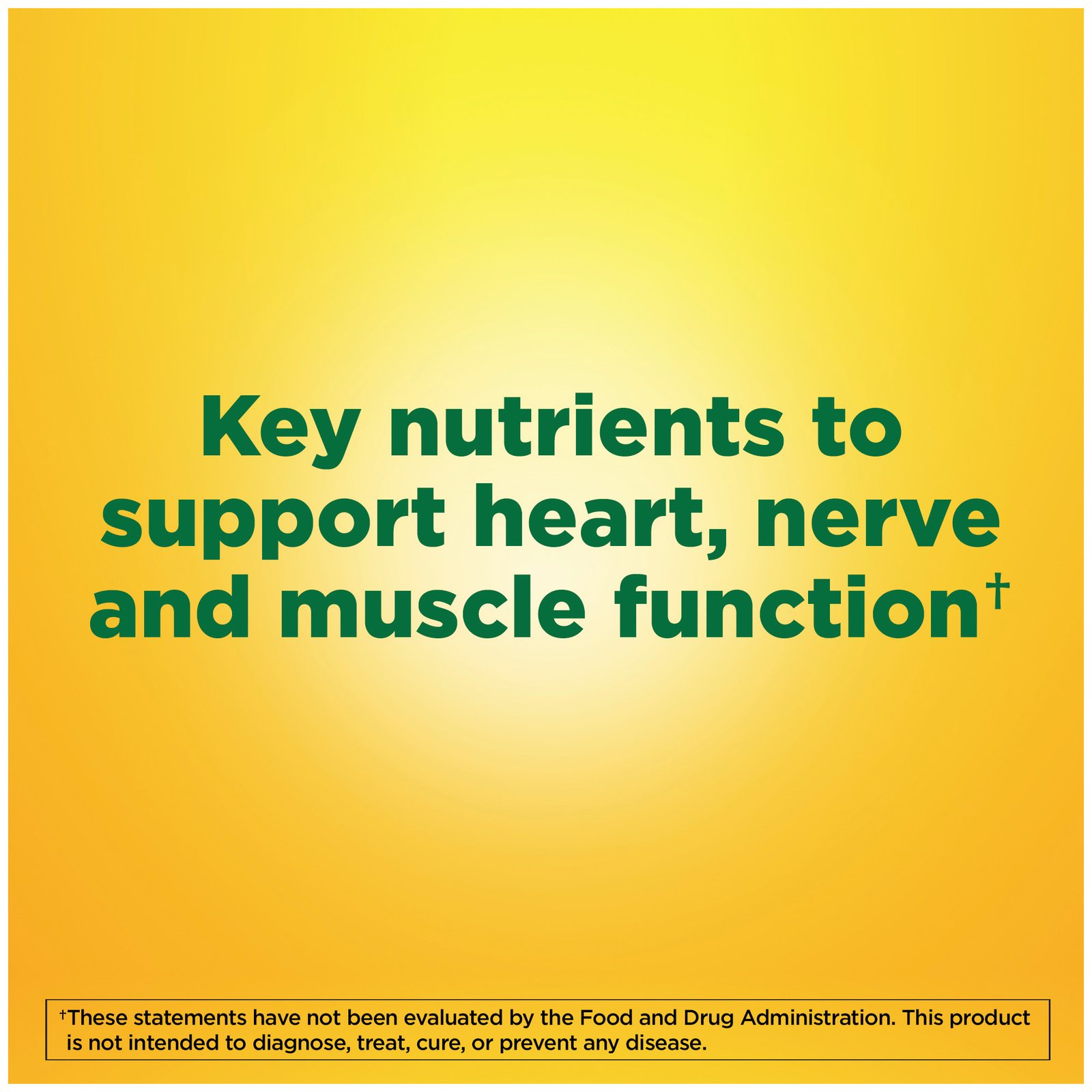 Key nutrients to support heart, nerve and muscle function†

†These statements have not been evaluated by the Food and Drug Administration. This product is not intended to diagnose, treat, cure, or prevent any disease.